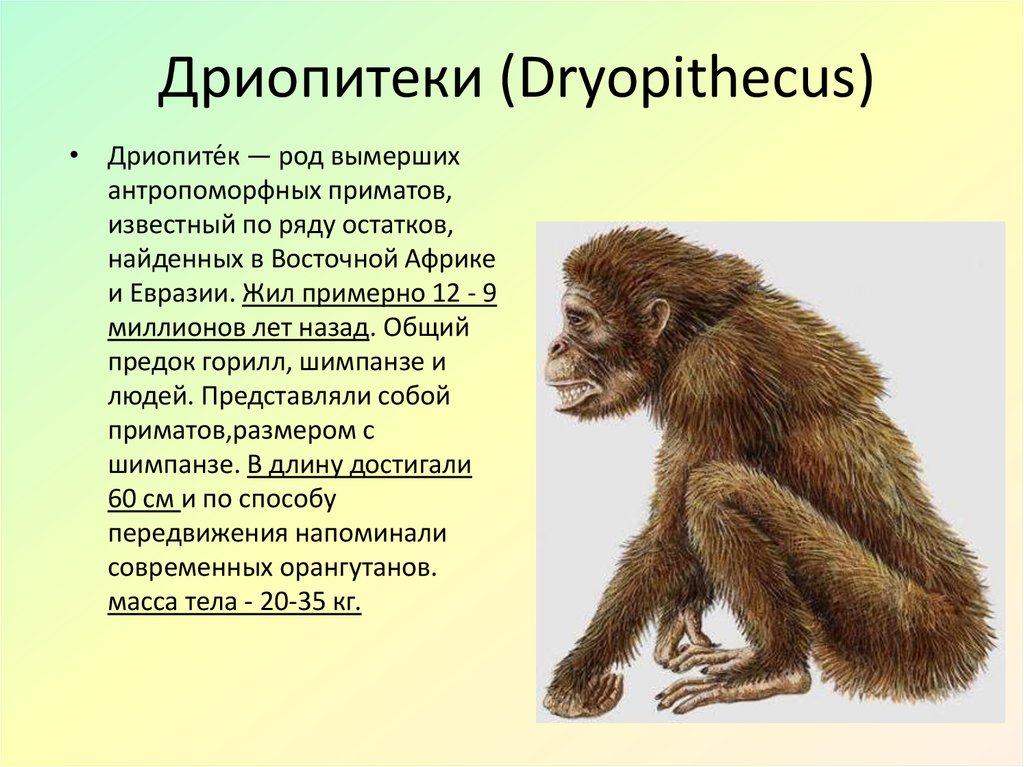 Дриопитеки (Dryopithecus)

• Дриопите́к — род вымерших антропоморфных приматов, известный по ряду остатков, найденных в Восточной Африке и Евразии. Жил примерно 12 - 9 миллионов лет назад. Общий предок горилл, шимпанзе и людей. Представляли собой приматов,размером с шимпанзе. В длину достигали 60 см и по способу передвижения напоминали современных орангутанов. масса тела - 20-35 кг.